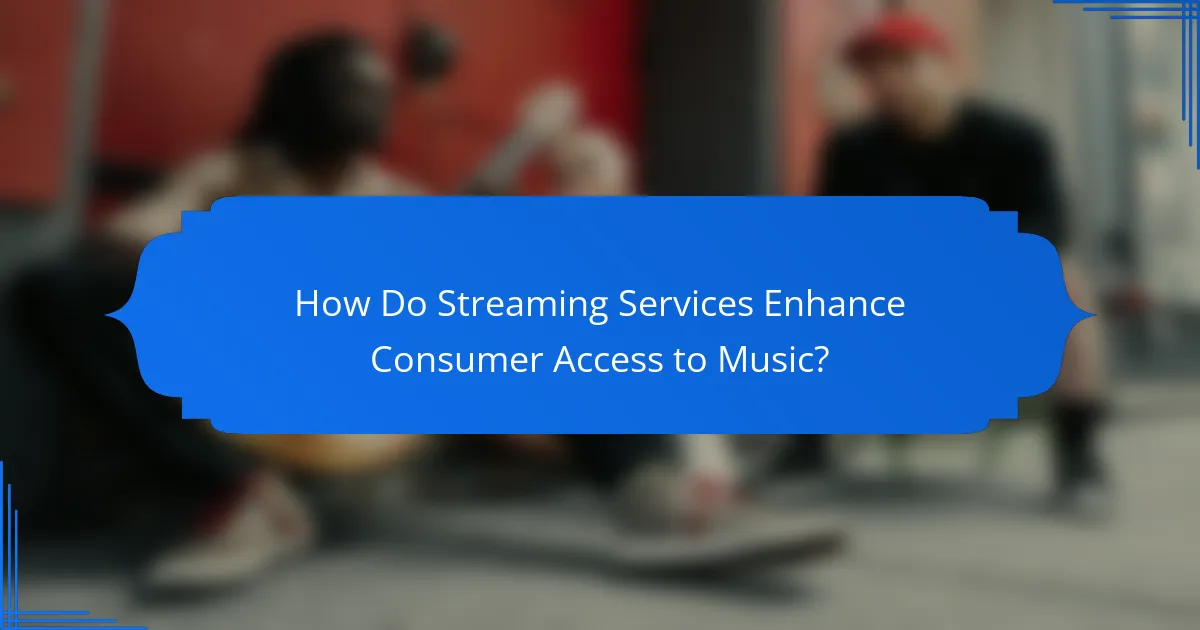 How Do Streaming Services Enhance Consumer Access to Music?